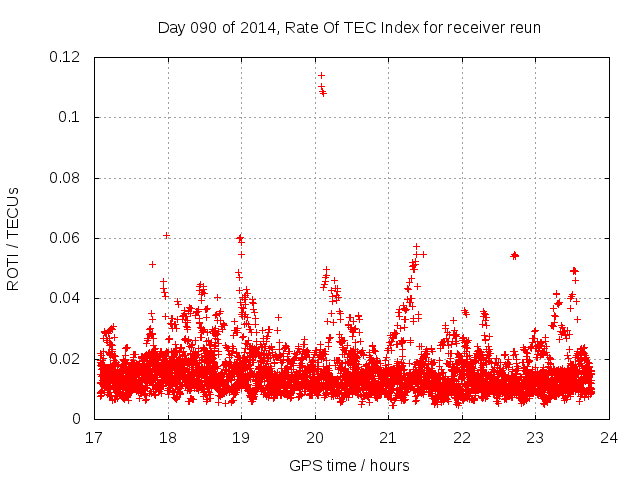 Day 090 of 2014, Rate Of TEC Index for receiver reun

ROTI / TECUs

0.12
0.1
0.08
0.06
0.04
0.02
0

17 18 19 20 21 22 23 24

GPS time / hours